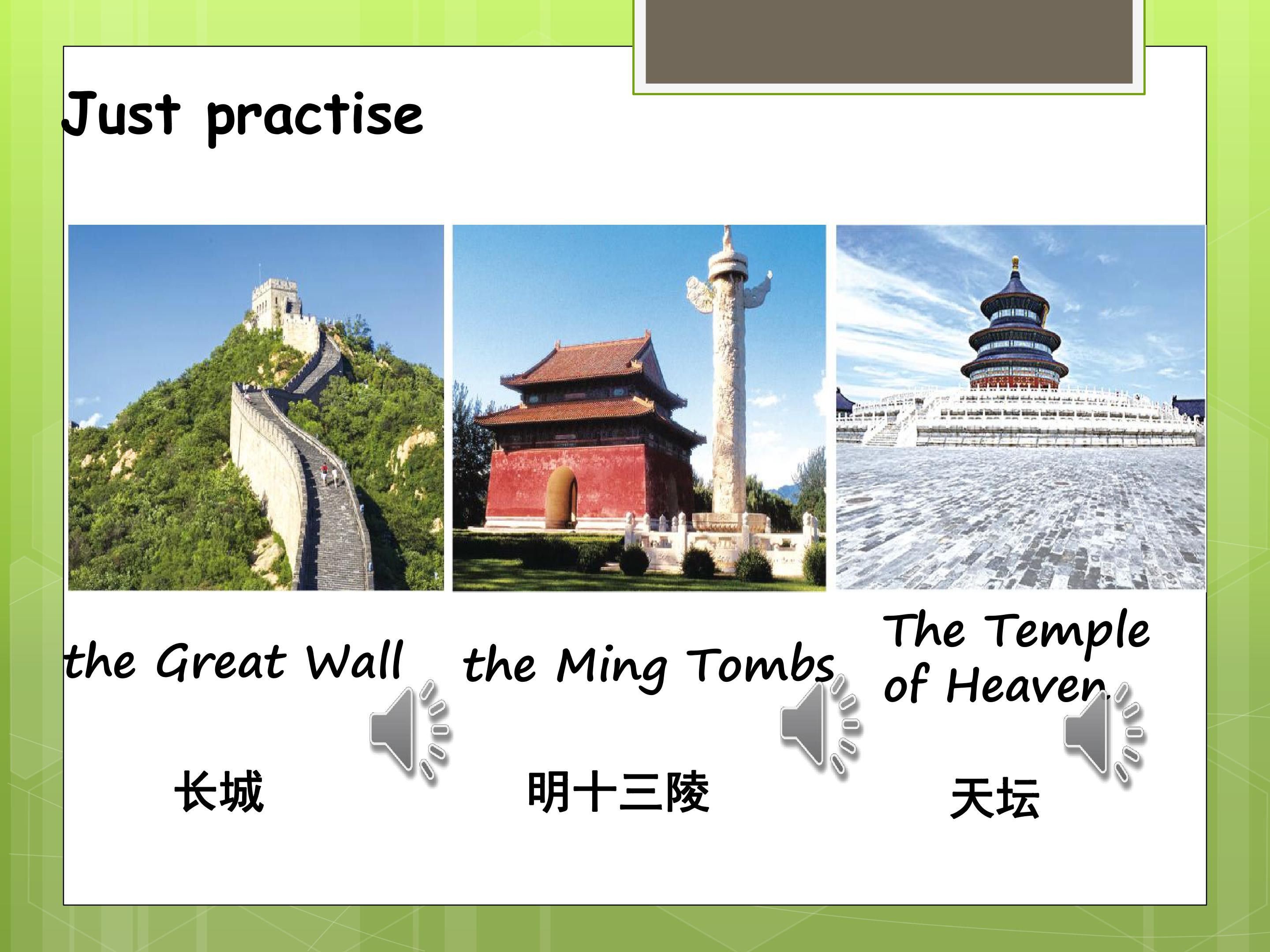 Just practise

the Great Wall

长城

the Ming Tombs

明十三陵

The Temple of Heaven

天坛